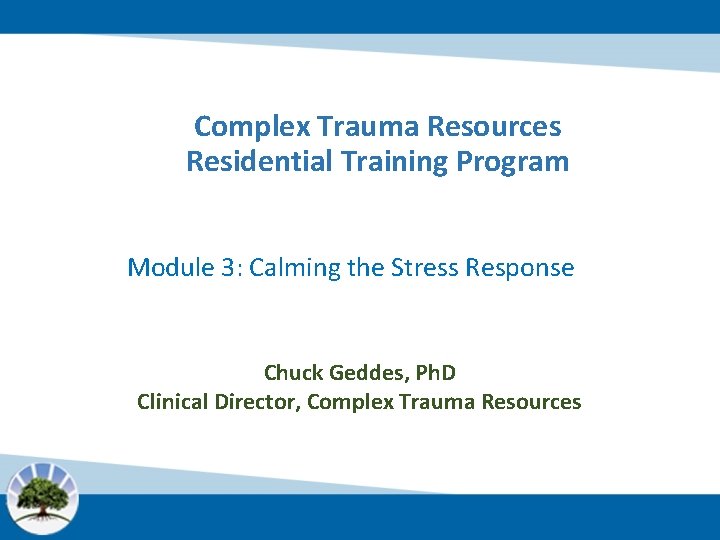 Complex Trauma Resources
Residential Training Program

Module 3: Calming the Stress Response

Chuck Geddes, PhD
Clinical Director, Complex Trauma Resources